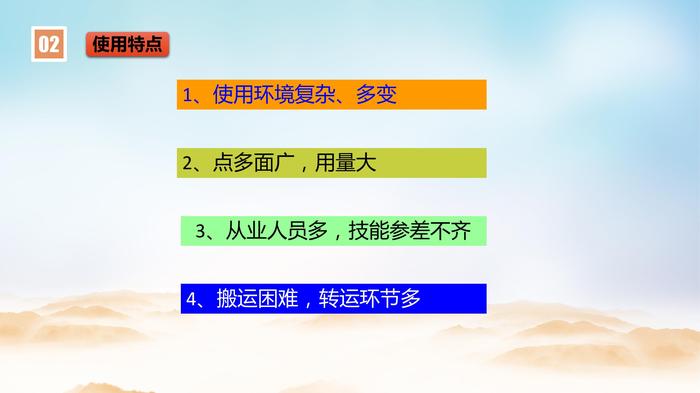 02 使用特点

1、使用环境复杂、多变

2、点多面广，用量大

3、从业人员多，技能参差不齐

4、搬运困难，转运环节多